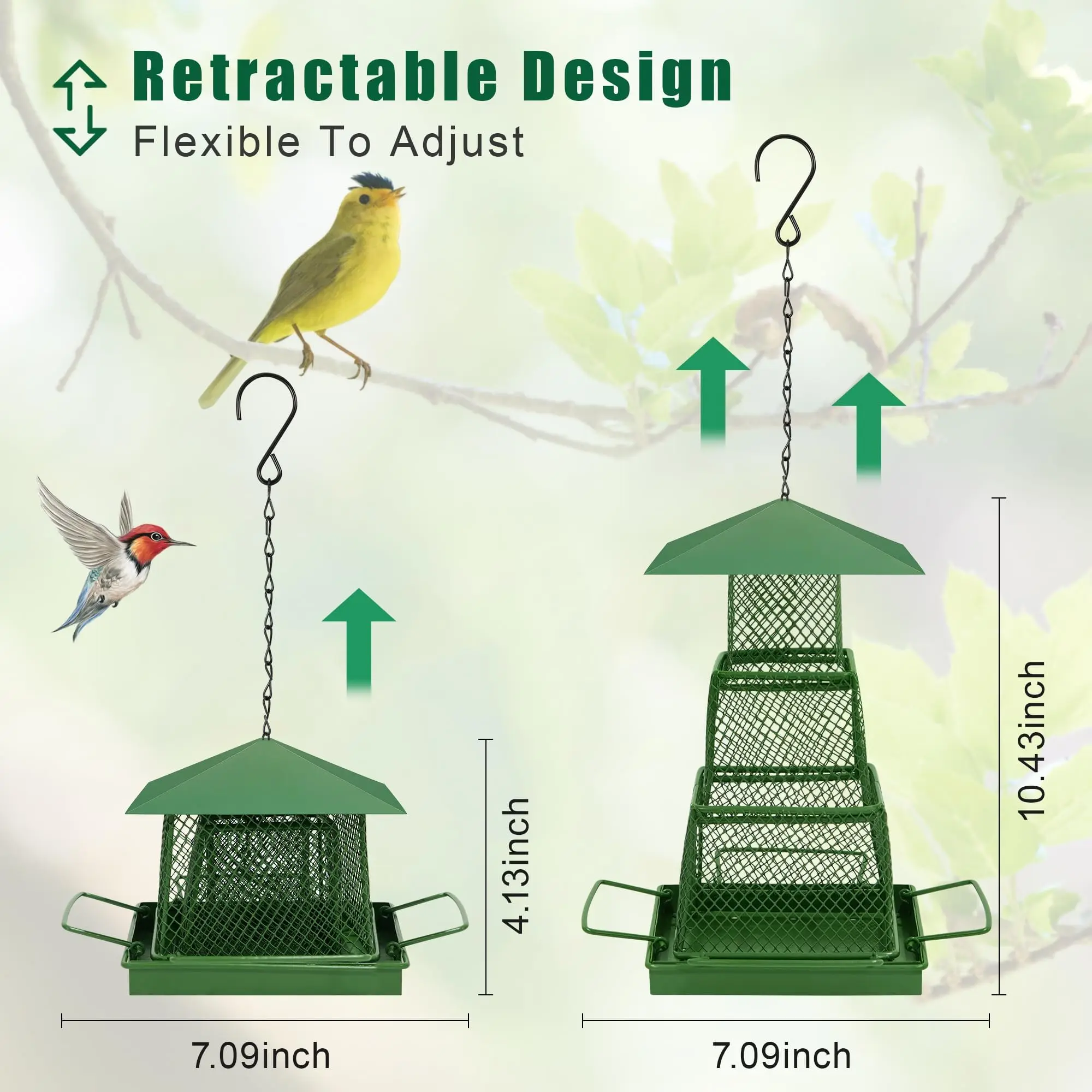 Retractable Design
Flexible To Adjust

4.13inch

7.09inch

10.43inch

7.09inch